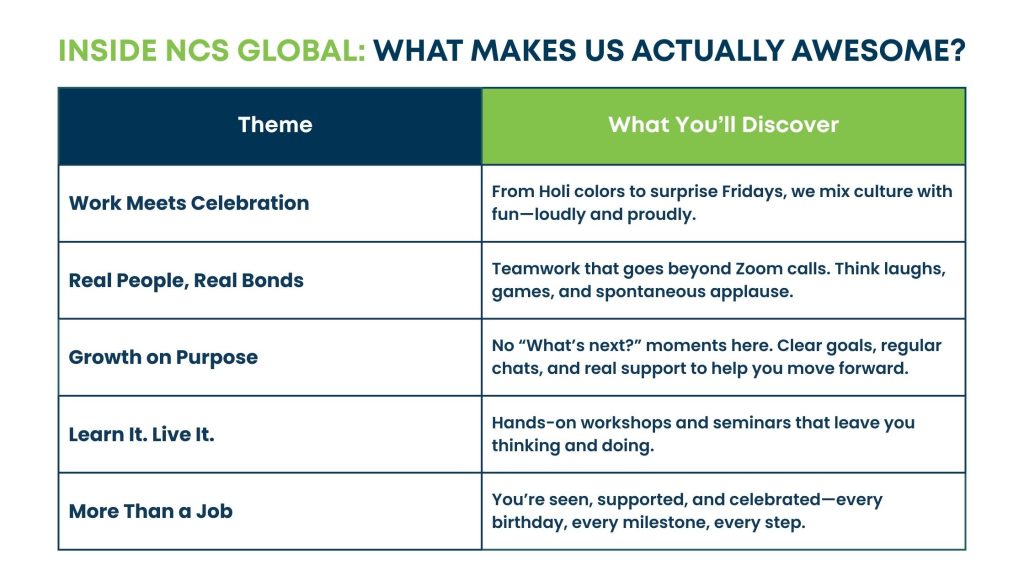 INSIDE NCS GLOBAL: WHAT MAKES US ACTUALLY AWESOME?

| Theme | What You'll Discover |
|---|---|
| Work Meets Celebration | From Holi colors to surprise Fridays, we mix culture with fun—loudly and proudly. |
| Real People, Real Bonds | Teamwork that goes beyond Zoom calls. Think laughs, games, and spontaneous applause. |
| Growth on Purpose | No "What's next?" moments here. Clear goals, regular chats, and real support to help you move forward. |
| Learn It. Live It. | Hands-on workshops and seminars that leave you thinking and doing. |
| More Than a Job | You're seen, supported, and celebrated—every birthday, every milestone, every step. |